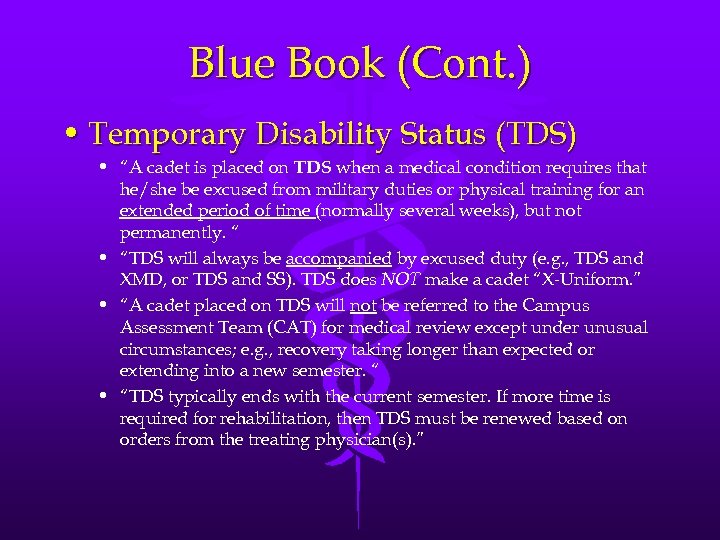 Blue Book (Cont.)

• Temporary Disability Status (TDS)

• "A cadet is placed on TDS when a medical condition requires that he/she be excused from military duties or physical training for an extended period of time (normally several weeks), but not permanently. "

• "TDS will always be accompanied by excused duty (e.g., TDS and XMD, or TDS and SS). TDS does NOT make a cadet "X-Uniform."

• "A cadet placed on TDS will not be referred to the Campus Assessment Team (CAT) for medical review except under unusual circumstances; e.g., recovery taking longer than expected or extending into a new semester. "

• "TDS typically ends with the current semester. If more time is required for rehabilitation, then TDS must be renewed based on orders from the treating physician(s)."